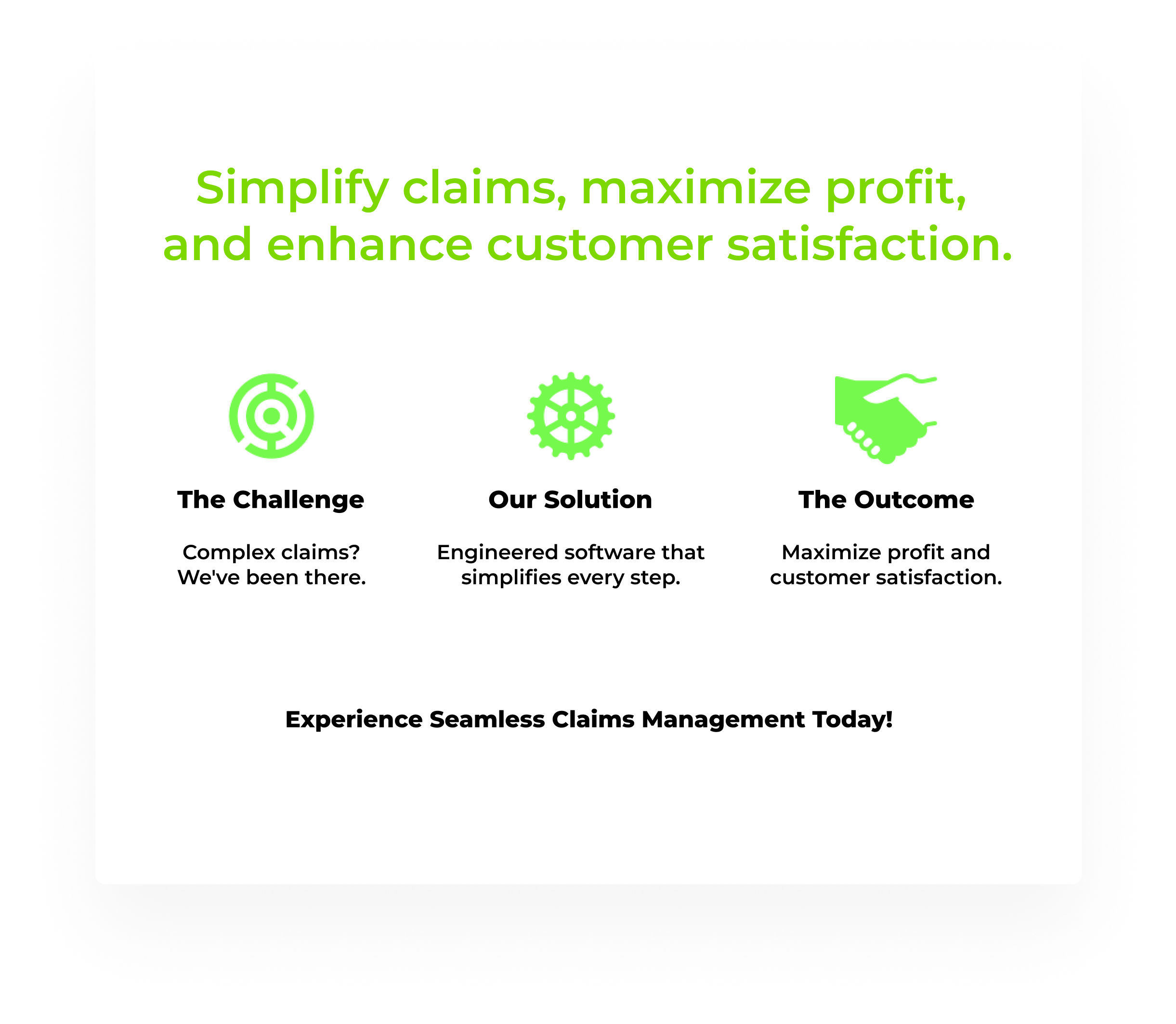 Simplify claims, maximize profit, and enhance customer satisfaction.

The Challenge

Complex claims? We've been there.

Our Solution

Engineered software that simplifies every step.

The Outcome

Maximize profit and customer satisfaction.

Experience Seamless Claims Management Today!